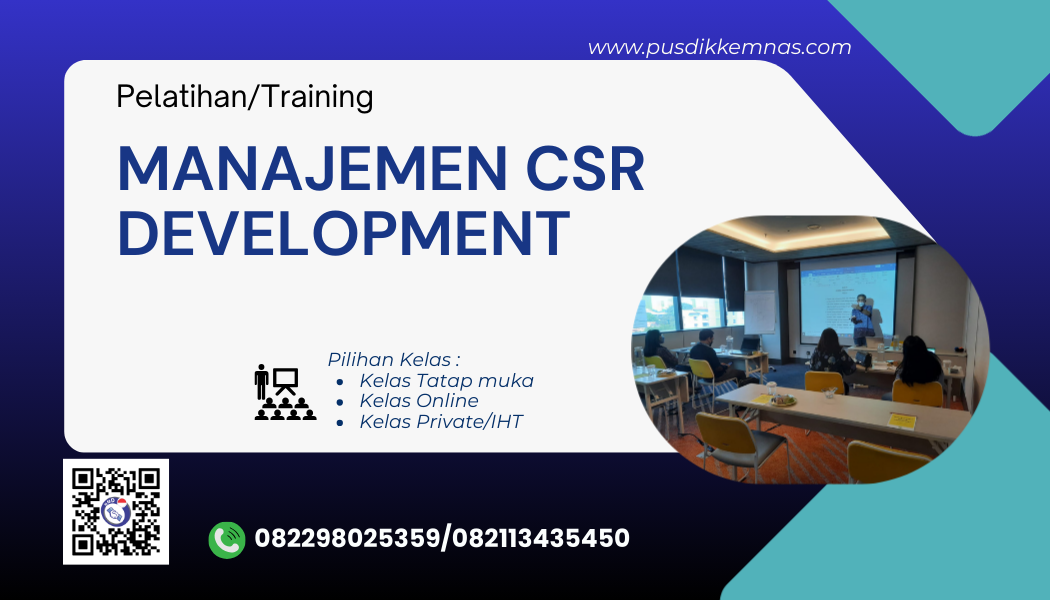 www.pusdikkemnas.com

Pelatihan/Training

MANAJEMEN CSR DEVELOPMENT

Pilihan Kelas :
- Kelas Tatap muka
- Kelas Online
- Kelas Private/IHT

082298025359/082113435450